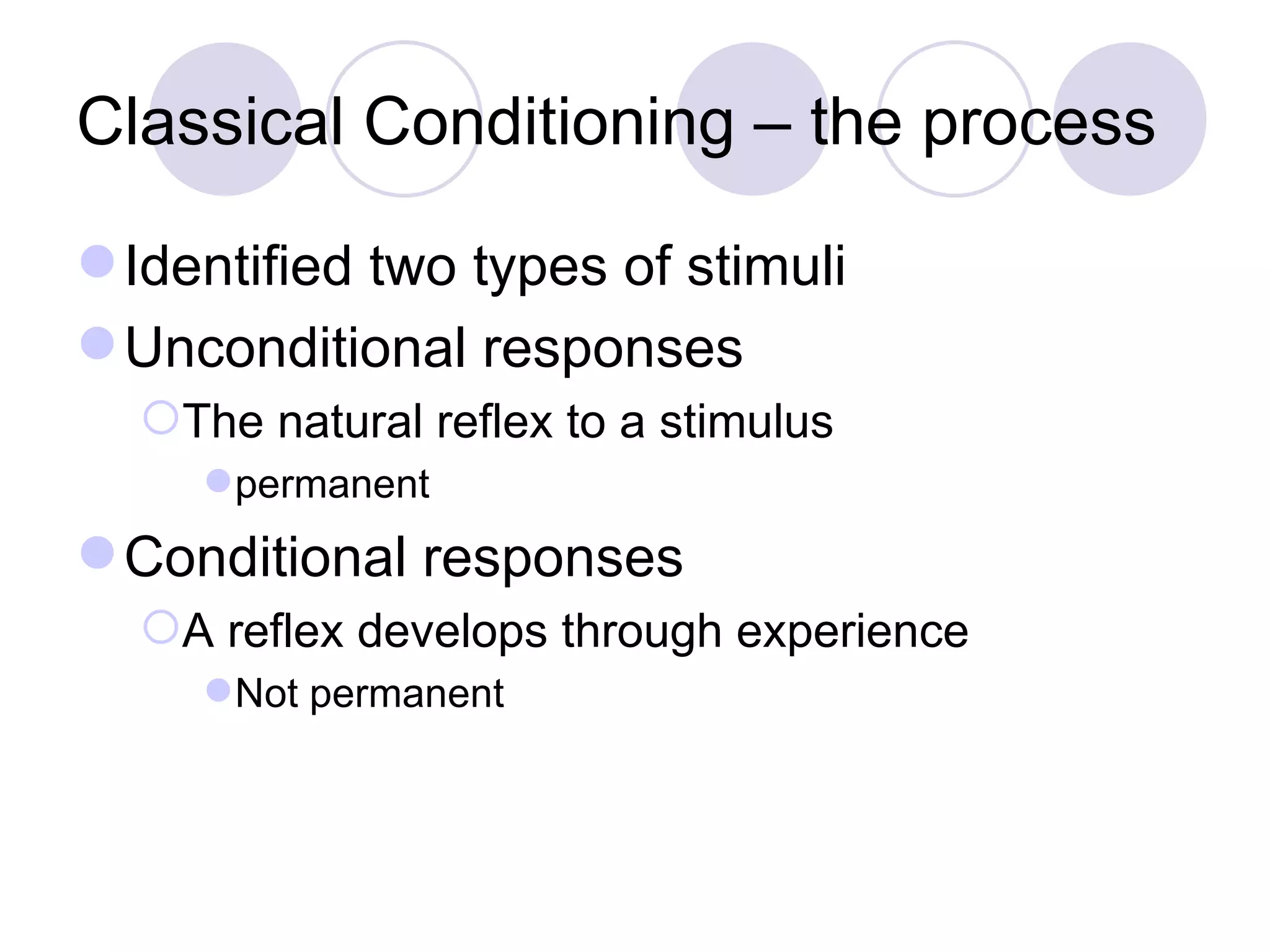 Classical Conditioning – the process

Identified two types of stimuli

Unconditional responses

The natural reflex to a stimulus

permanent

Conditional responses

A reflex develops through experience

Not permanent